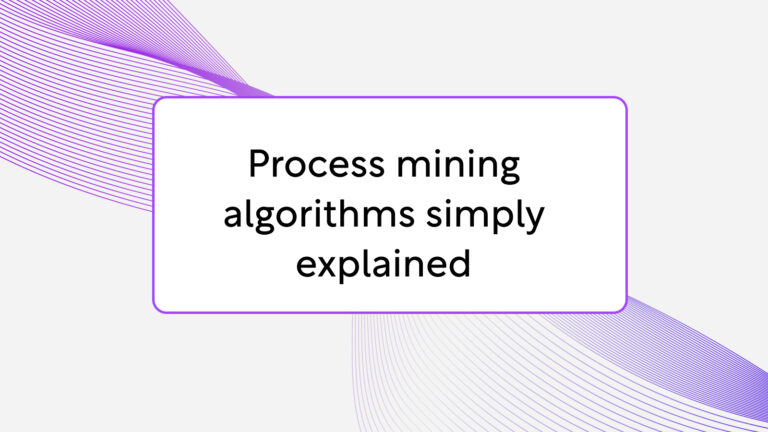 Process mining algorithms simply explained